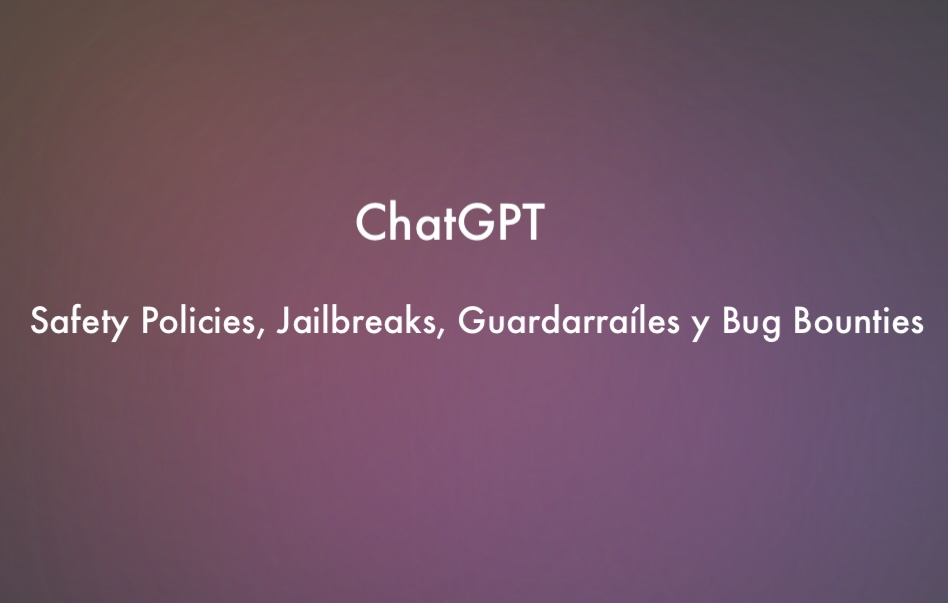 ChatGPT

Safety Policies, Jailbreaks, Guardarraíles y Bug Bounties